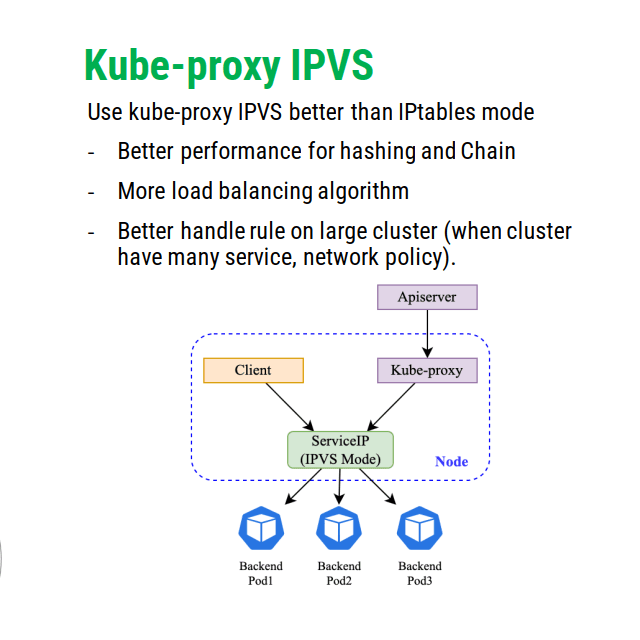 Kube-proxy IPVS

Use kube-proxy IPVS better than IPtables mode

- Better performance for hashing and Chain

- More load balancing algorithm

- Better handle rule on large cluster (when cluster have many service, network policy).

Apiserver

Client

Kube-proxy

ServiceIP
(IPVS Mode)

Node

Backend
Pod1

Backend
Pod2

Backend
Pod3